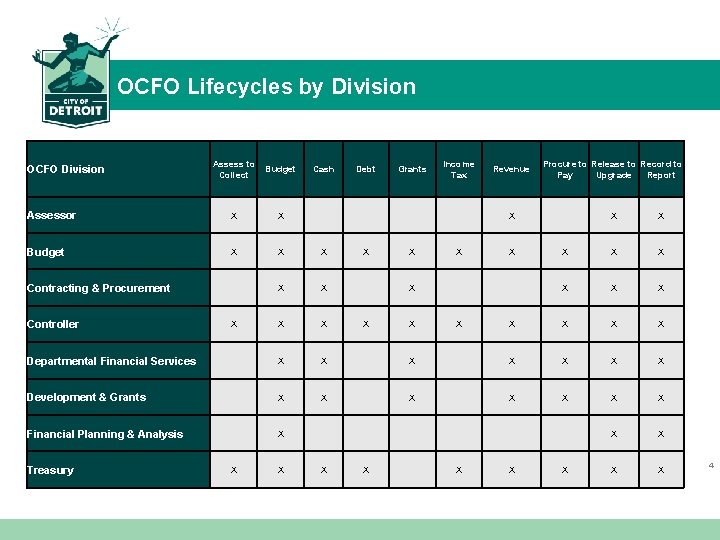 CITY OF DETROIT

OCFO Lifecycles by Division

| OCFO Division | Assess to Collect | Budget | Cash | Debt | Grants | Income Tax | Revenue | Procure to Pay | Release to Upgrade | Record to Report |
|---|---|---|---|---|---|---|---|---|---|---|
| Assessor | X | X | | | | | X | | X | X |
| Budget | X | X | X | X | X | X | X | X | X | X |
| Contracting & Procurement | | X | X | | X | | | X | X | X |
| Controller | X | X | X | X | X | X | X | X | X | X |
| Departmental Financial Services | | X | X | | X | | X | X | X | X |
| Development & Grants | | X | X | | X | | X | X | X | X |
| Financial Planning & Analysis | | X | | | | | | | X | X |
| Treasury | X | X | X | X | | X | X | X | X | X |

4